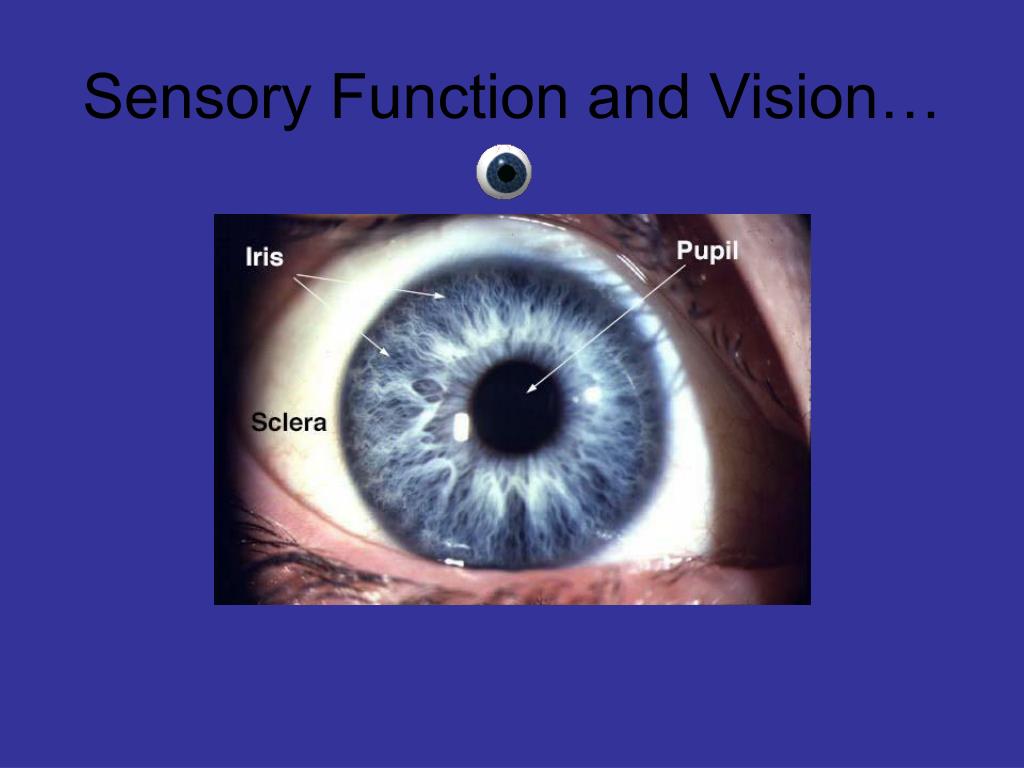 Sensory Function and Vision…

Iris

Pupil

Sclera